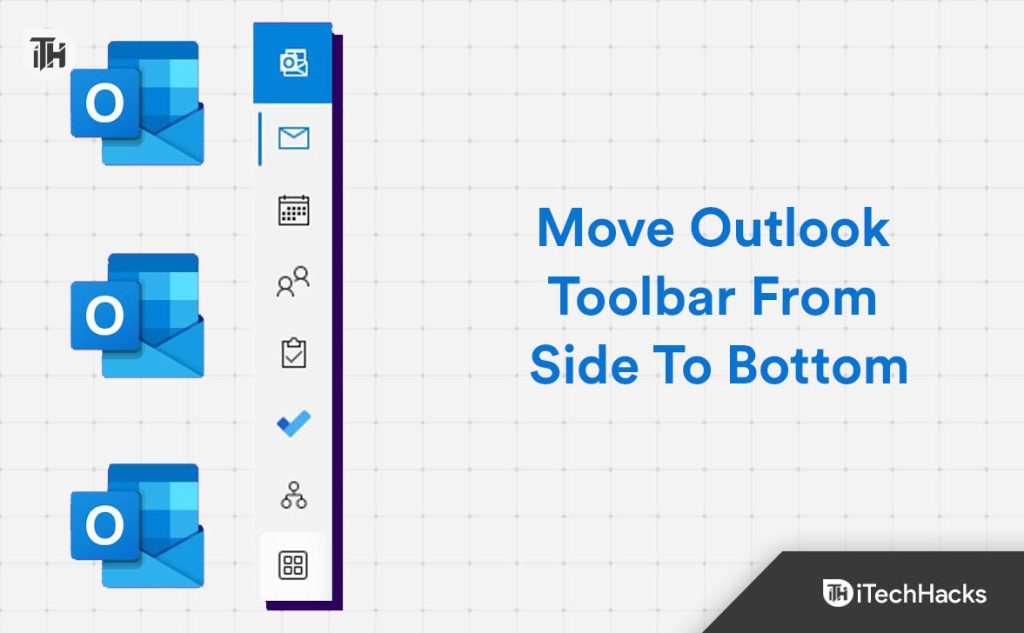 iTH

O

O

O

Move Outlook Toolbar From Side To Bottom

iTH iTechHacks